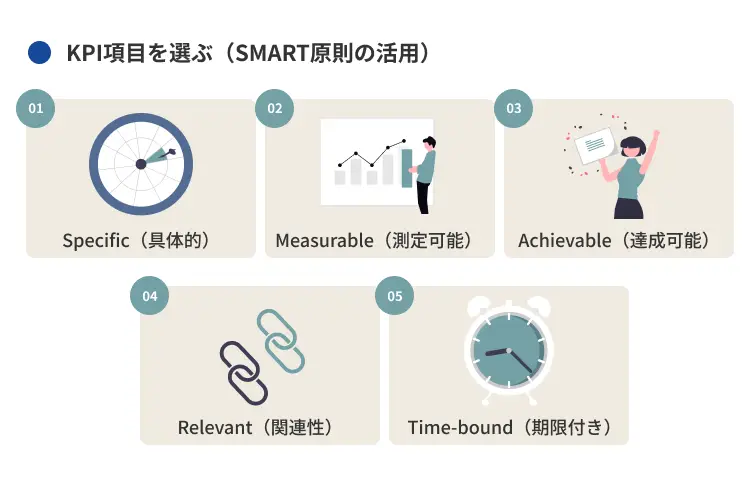 KPI項目を選ぶ（SMART原則の活用）

01
Specific（具体的）

02
Measurable（測定可能）

03
Achievable（達成可能）

04
Relevant（関連性）

05
Time-bound（期限付き）